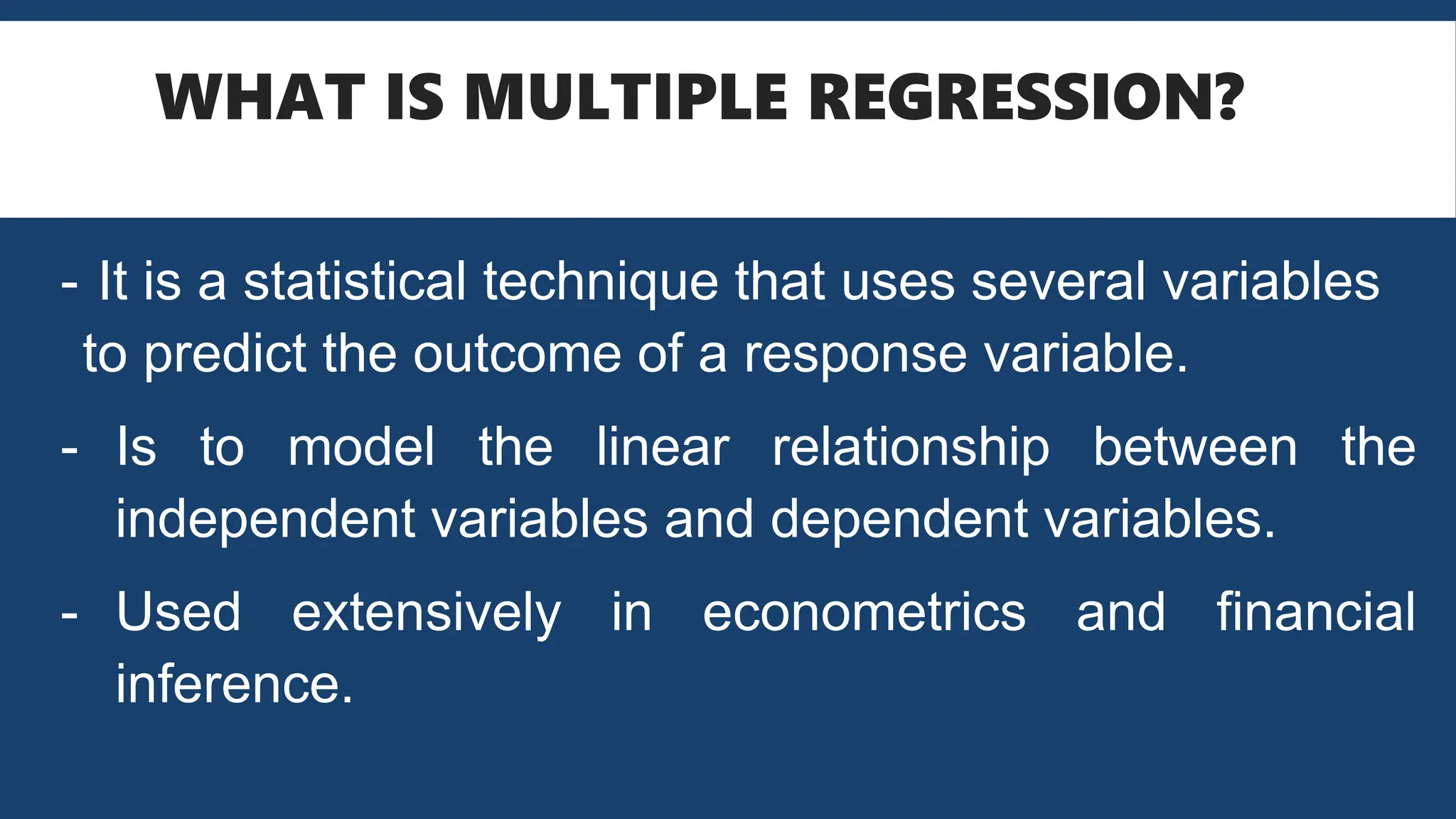 WHAT IS MULTIPLE REGRESSION?

- It is a statistical technique that uses several variables to predict the outcome of a response variable.

- Is to model the linear relationship between the independent variables and dependent variables.

- Used extensively in econometrics and financial inference.